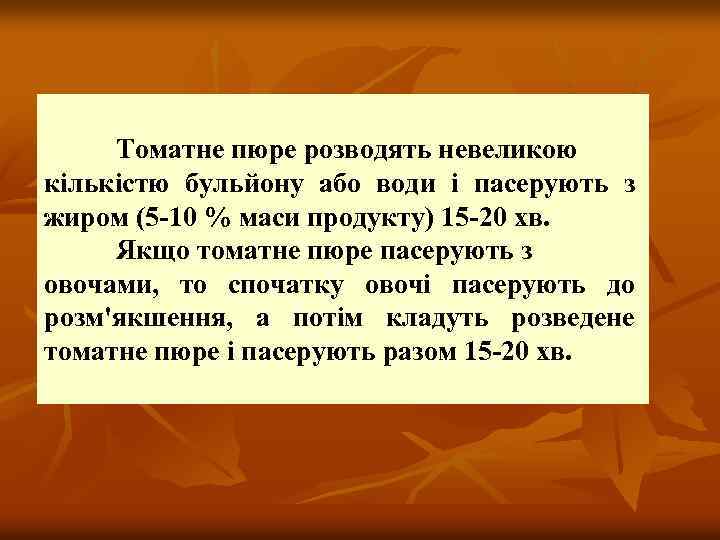 Томатне пюре розводять невеликою кількістю бульйону або води і пасерують з жиром (5-10 % маси продукту) 15-20 хв.

Якщо томатне пюре пасерують з овочами, то спочатку овочі пасерують до розм'якшення, а потім кладуть розведене томатне пюре і пасерують разом 15-20 хв.